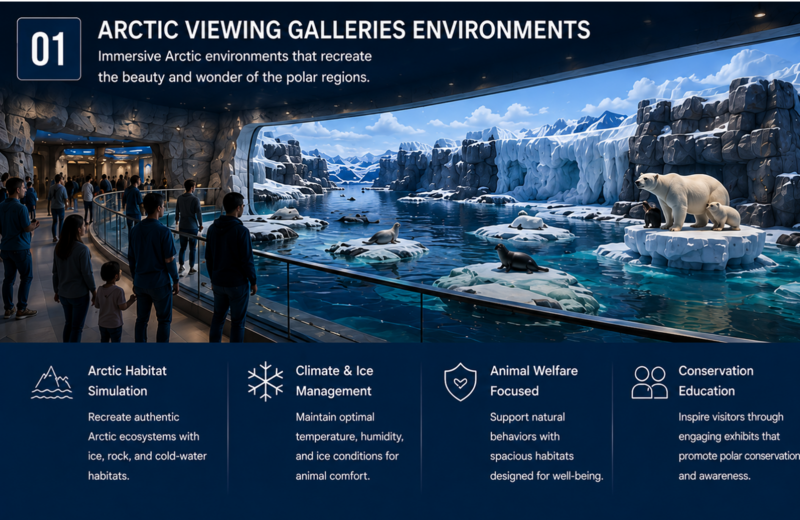 01

ARCTIC VIEWING GALLERIES ENVIRONMENTS

Immersive Arctic environments that recreate the beauty and wonder of the polar regions.

Arctic Habitat Simulation

Recreate authentic Arctic ecosystems with ice, rock, and cold-water habitats.

Climate & Ice Management

Maintain optimal temperature, humidity, and ice conditions for animal comfort.

Animal Welfare Focused

Support natural behaviors with spacious habitats designed for well-being.

Conservation Education

Inspire visitors through engaging exhibits that promote polar conservation and awareness.